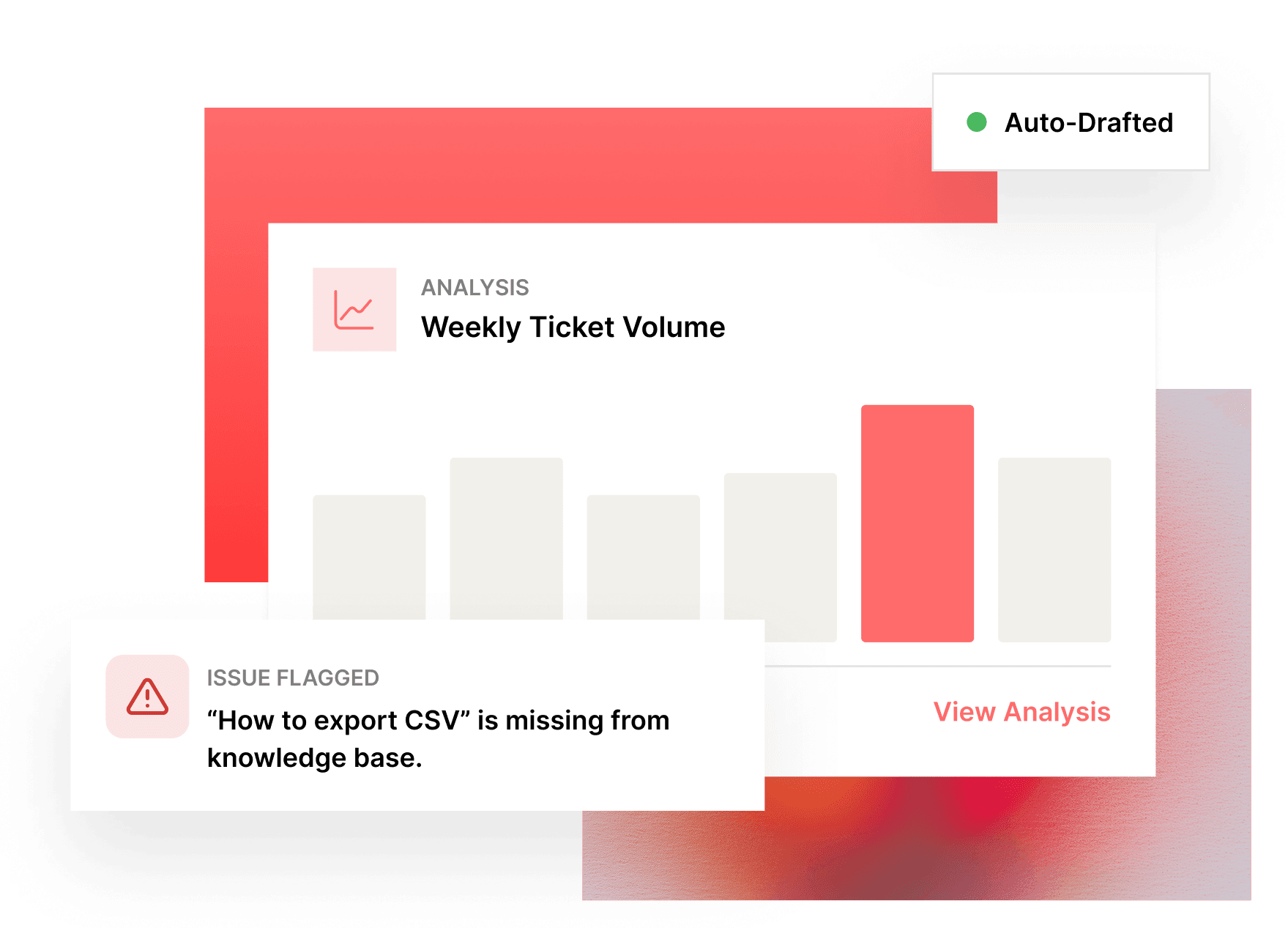 Auto-Drafted

ANALYSIS
Weekly Ticket Volume

View Analysis

ISSUE FLAGGED
“How to export CSV” is missing from knowledge base.